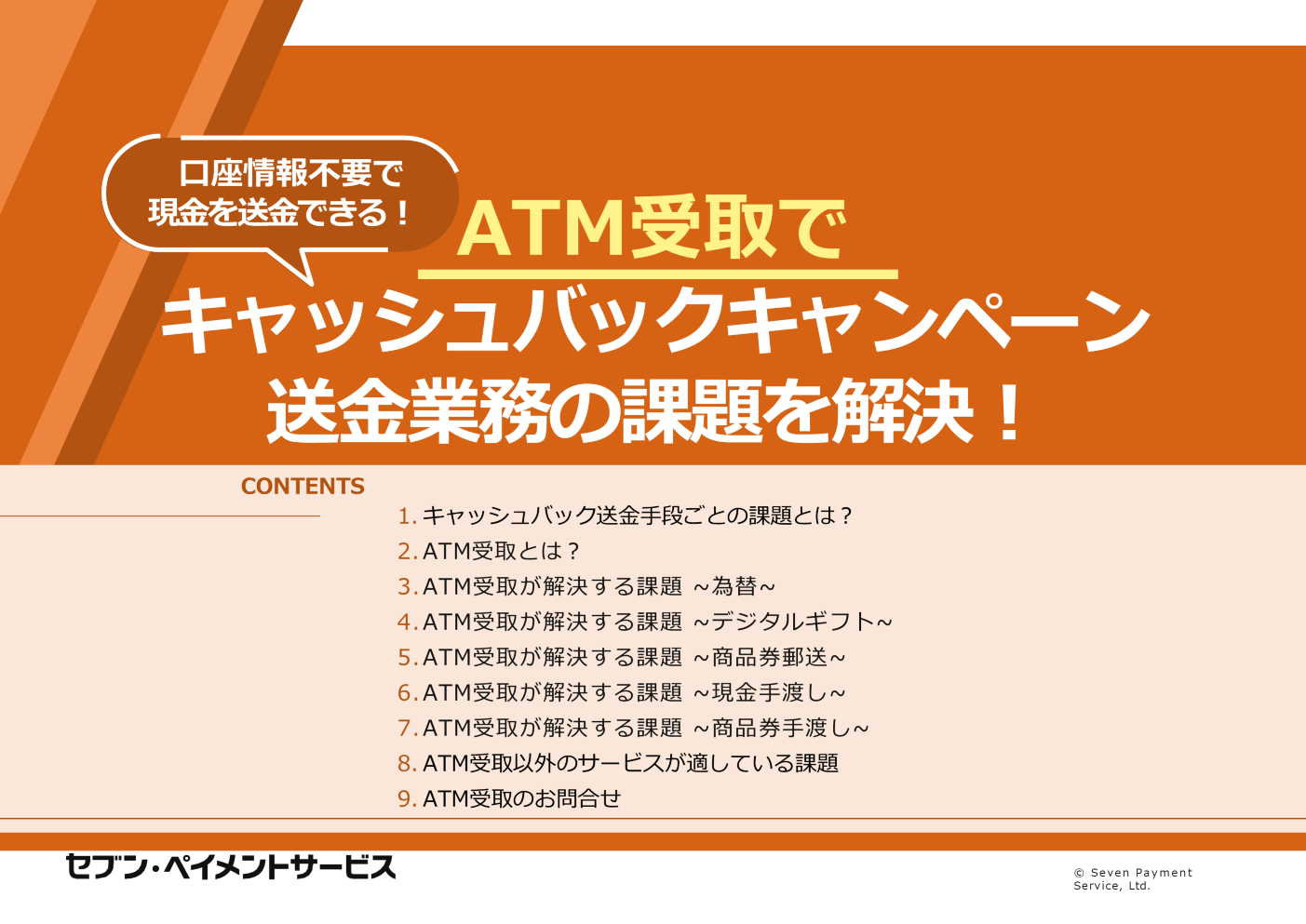 口座情報不要で
現金を送金できる！

ATM受取で
キャッシュバックキャンペーン
送金業務の課題を解決！

CONTENTS

1. キャッシュバック送金手段ごとの課題とは？
2. ATM受取とは？
3. ATM受取が解決する課題 ～為替～
4. ATM受取が解決する課題 ～デジタルギフト～
5. ATM受取が解決する課題 ～商品券郵送～
6. ATM受取が解決する課題 ～現金手渡し～
7. ATM受取が解決する課題 ～商品券手渡し～
8. ATM受取以外のサービスが適している課題
9. ATM受取のお問合せ

セブン・ペイメントサービス

© Seven Payment Service, Ltd.